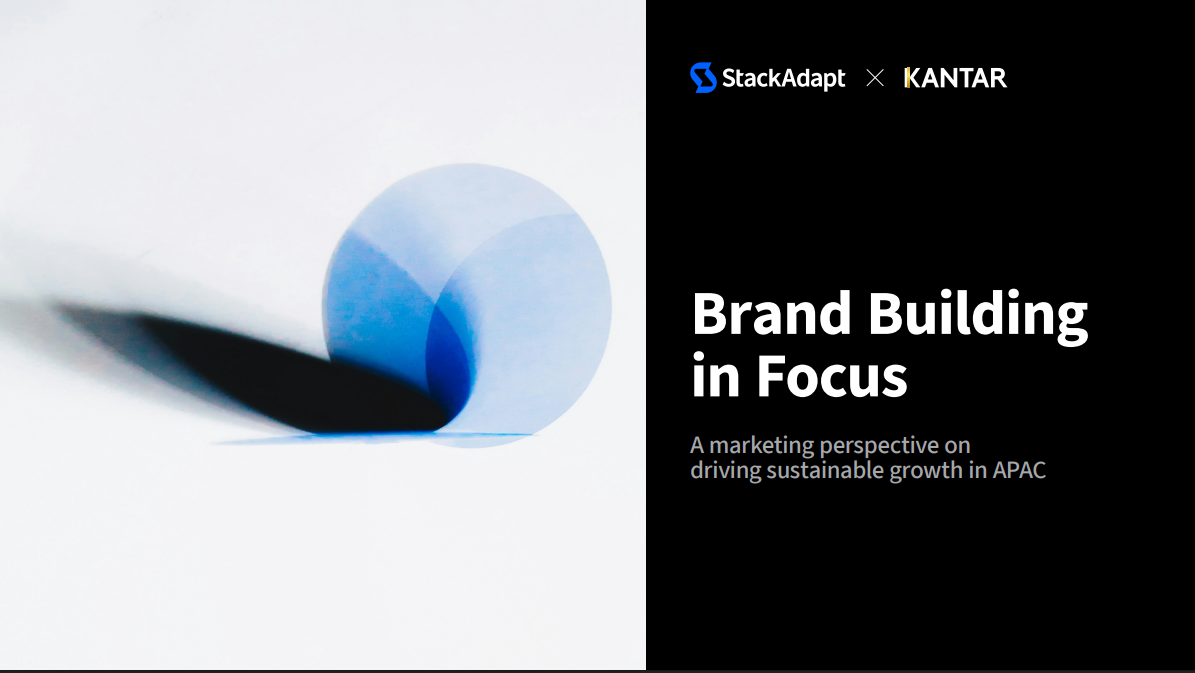 StackAdapt × KANTAR

Brand Building in Focus

A marketing perspective on driving sustainable growth in APAC